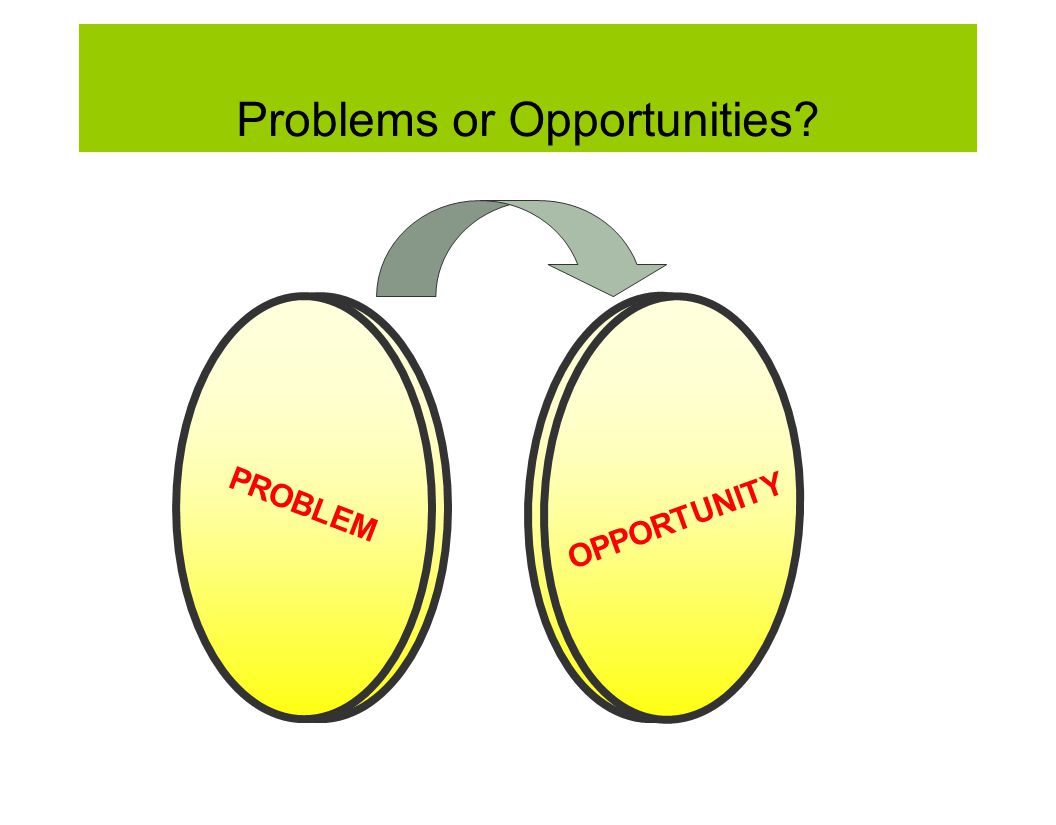 Problems or Opportunities?

PROBLEM

OPPORTUNITY